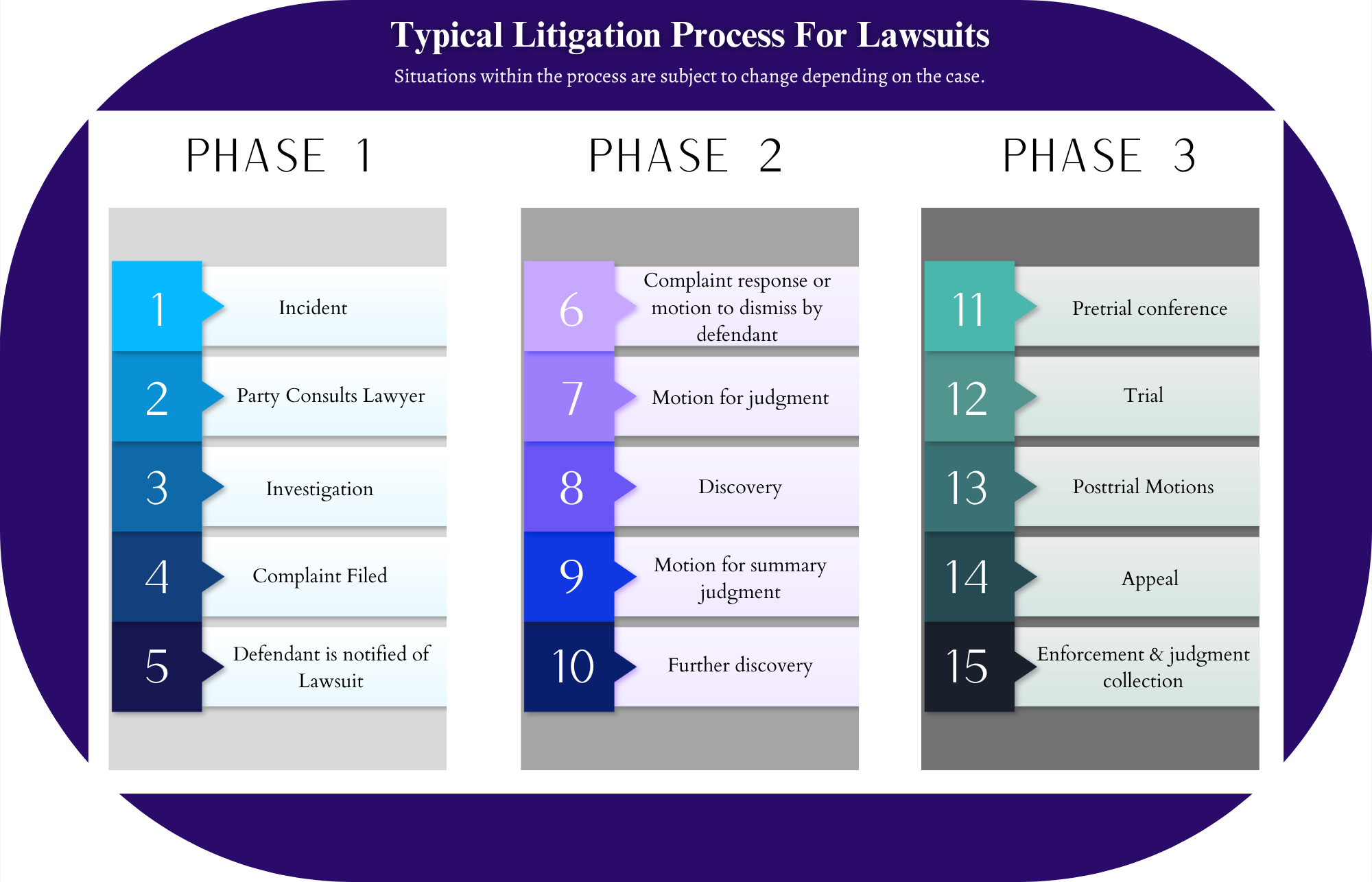 Typical Litigation Process For Lawsuits

Situations within the process are subject to change depending on the case.

PHASE 1

1 Incident

2 Party Consults Lawyer

3 Investigation

4 Complaint Filed

5 Defendant is notified of Lawsuit

PHASE 2

6 Complaint response or motion to dismiss by defendant

7 Motion for judgment

8 Discovery

9 Motion for summary judgment

10 Further discovery

PHASE 3

11 Pretrial conference

12 Trial

13 Posttrial Motions

14 Appeal

15 Enforcement & judgment collection